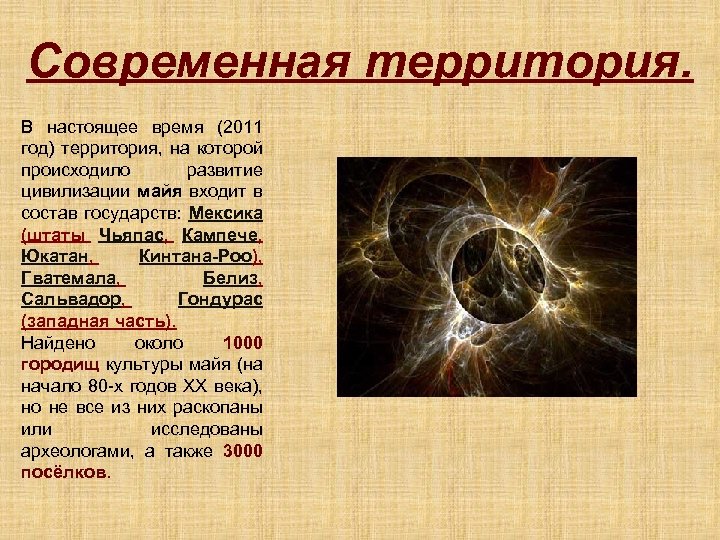 Современная территория.

В настоящее время (2011 год) территория, на которой происходило развитие цивилизации майя входит в состав государств: Мексика (штаты Чьяпас, Кампече, Юкатан, Кинтана-Роо), Гватемала, Белиз, Сальвадор, Гондурас (западная часть).
Найдено около 1000 городищ культуры майя (на начало 80-х годов XX века), но не все из них раскопаны или исследованы археологами, а также 3000 посёлков.